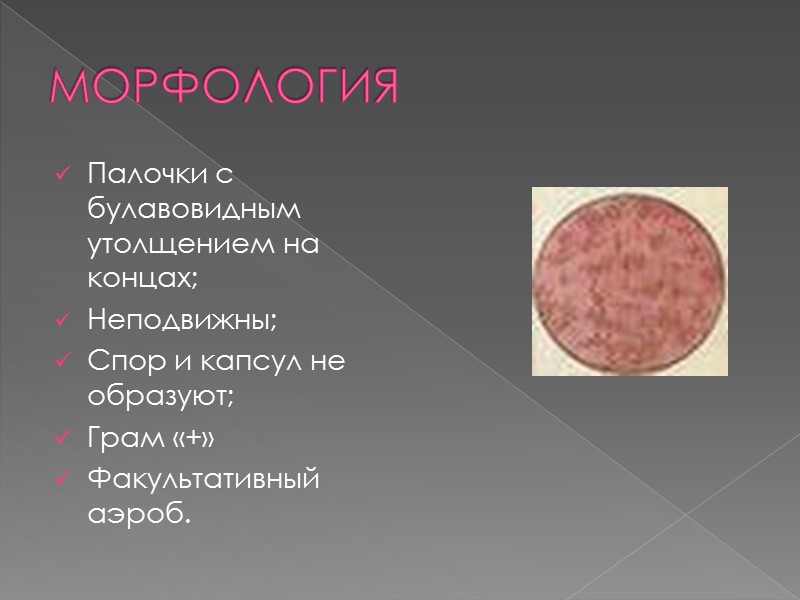 МОРФОЛОГИЯ

✓ Палочки с булавовидным утолщением на концах;

✓ Неподвижны;

✓ Спор и капсул не образуют;

✓ Грам «+»

✓ Факультативный аэроб.